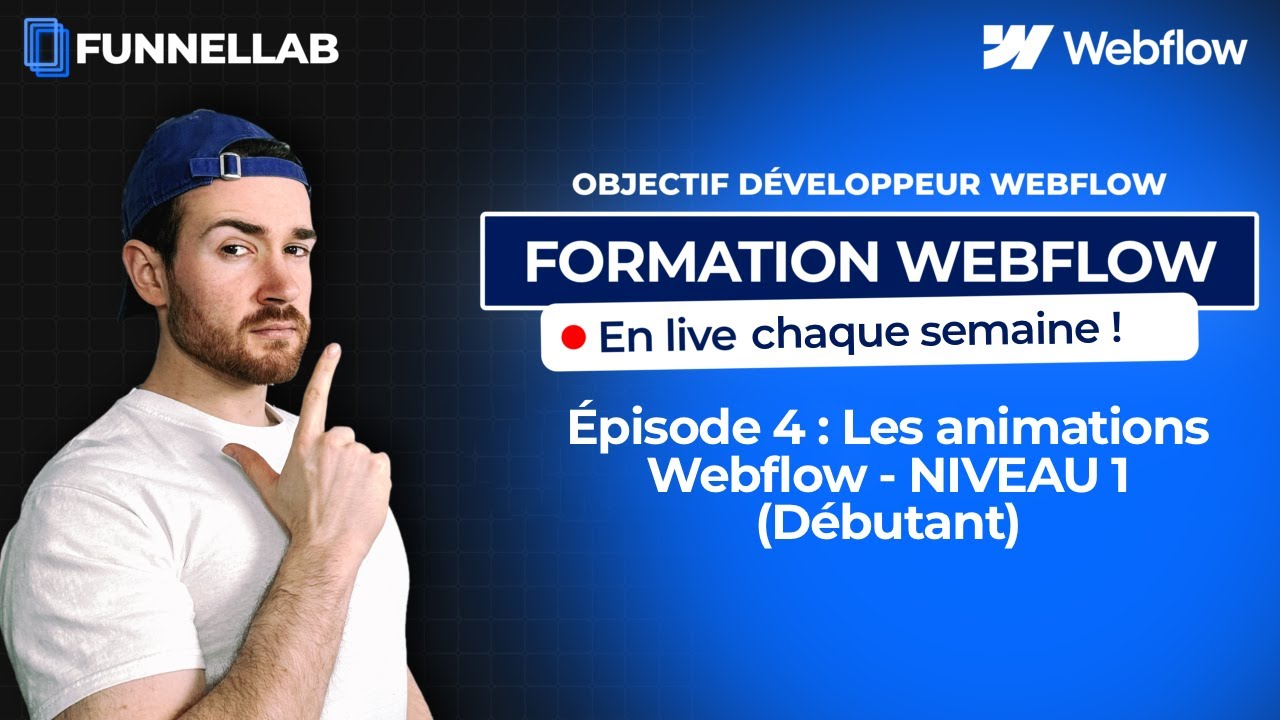 FUNNELLAB

Webflow

OBJECTIF DÉVELOPPEUR WEBFLOW

FORMATION WEBFLOW

En live chaque semaine !

Épisode 4 : Les animations Webflow - NIVEAU 1 (Débutant)